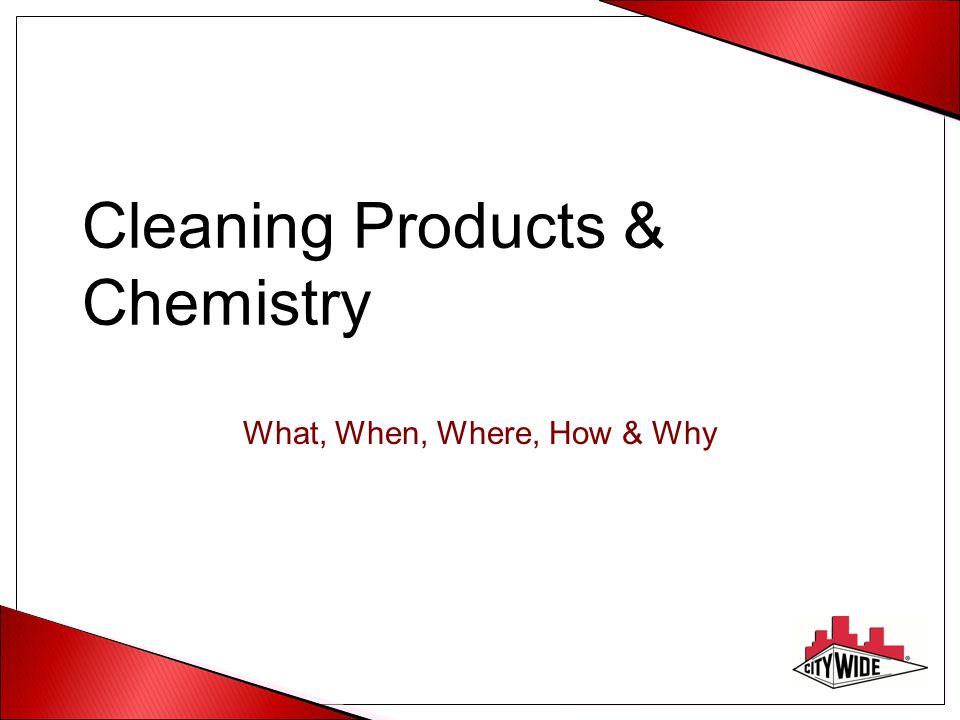 Cleaning Products & Chemistry

What, When, Where, How & Why

CITY WIDE